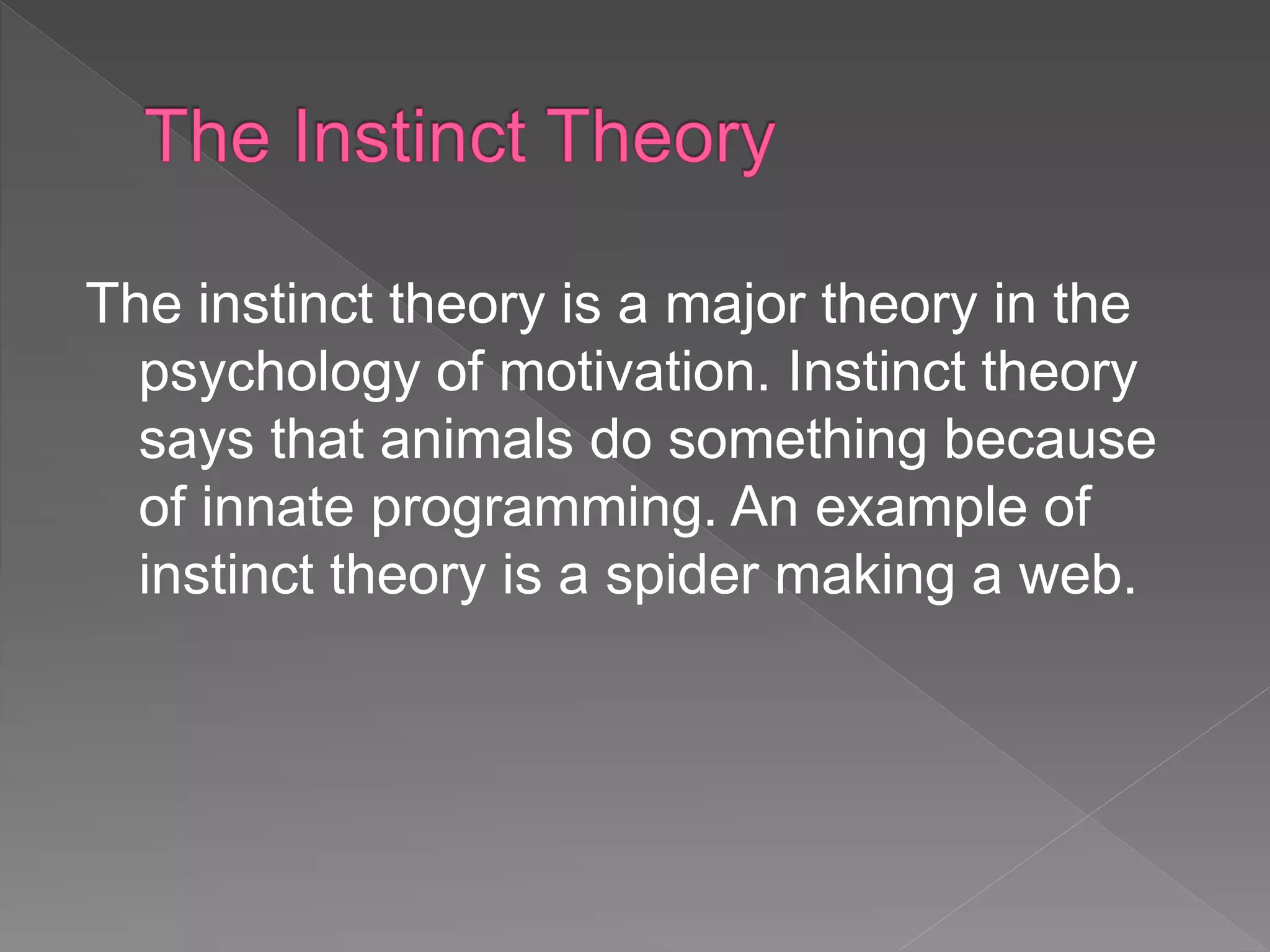 The Instinct Theory

The instinct theory is a major theory in the psychology of motivation. Instinct theory says that animals do something because of innate programming. An example of instinct theory is a spider making a web.